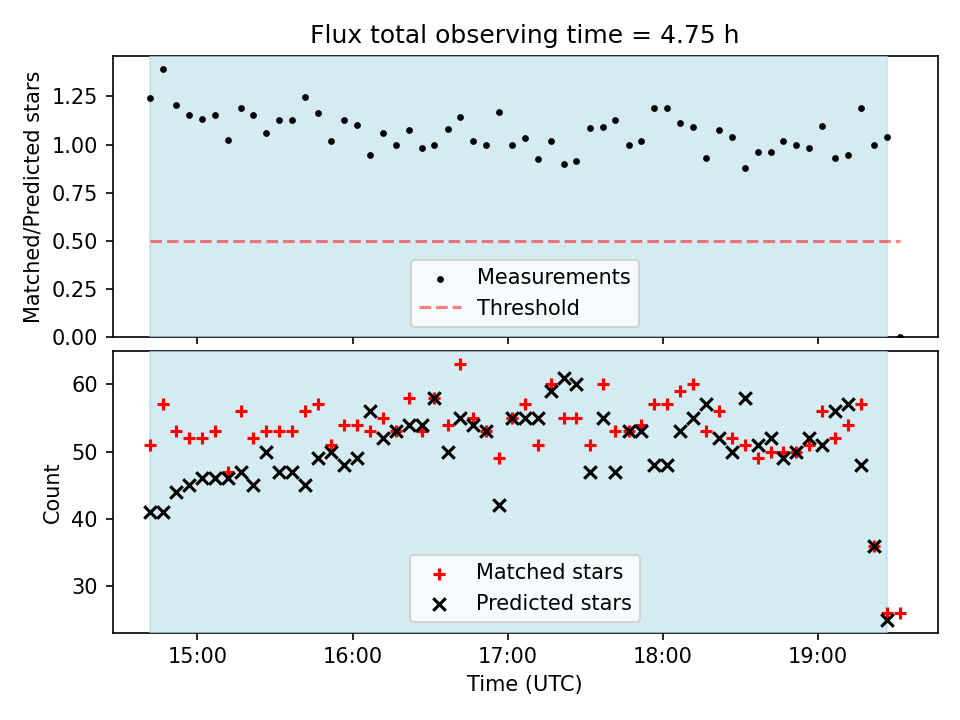 Flux total observing time = 4.75 h

Matched/Predicted stars

1.25
1.00
0.75
0.50
0.25
0.00

Measurements
Threshold

Count

60
50
40
30

Matched stars
Predicted stars

15:00
16:00
17:00
18:00
19:00

Time (UTC)